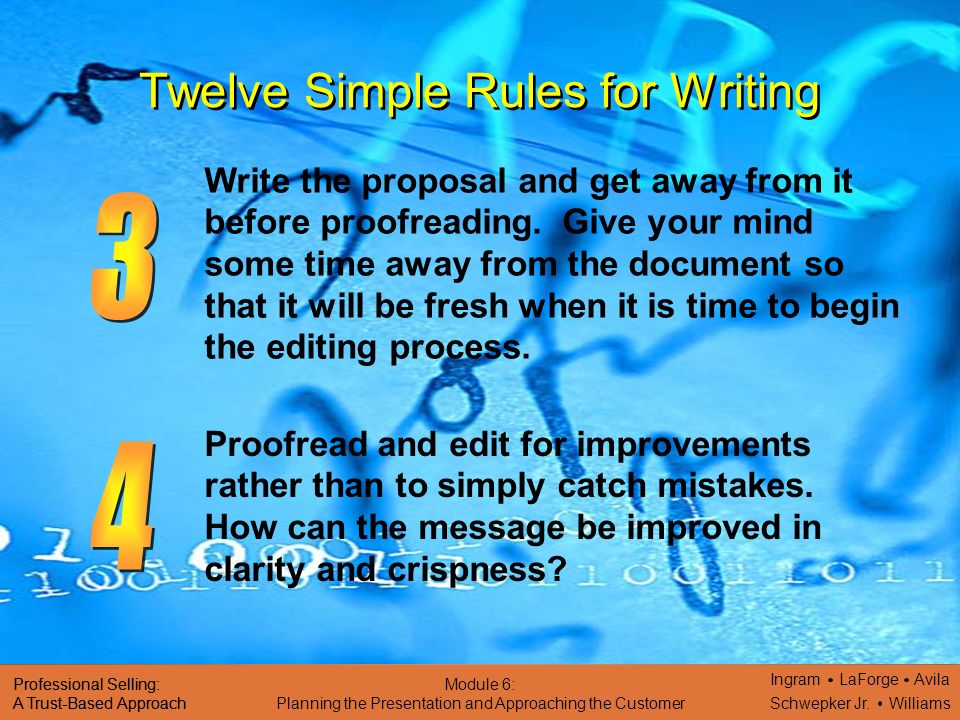 Twelve Simple Rules for Writing

3

Write the proposal and get away from it before proofreading. Give your mind some time away from the document so that it will be fresh when it is time to begin the editing process.

4

Proofread and edit for improvements rather than to simply catch mistakes. How can the message be improved in clarity and crispness?

Professional Selling: A Trust-Based Approach

Module 6: Planning the Presentation and Approaching the Customer

Ingram • LaForge • Avila Schwepker Jr. • Williams